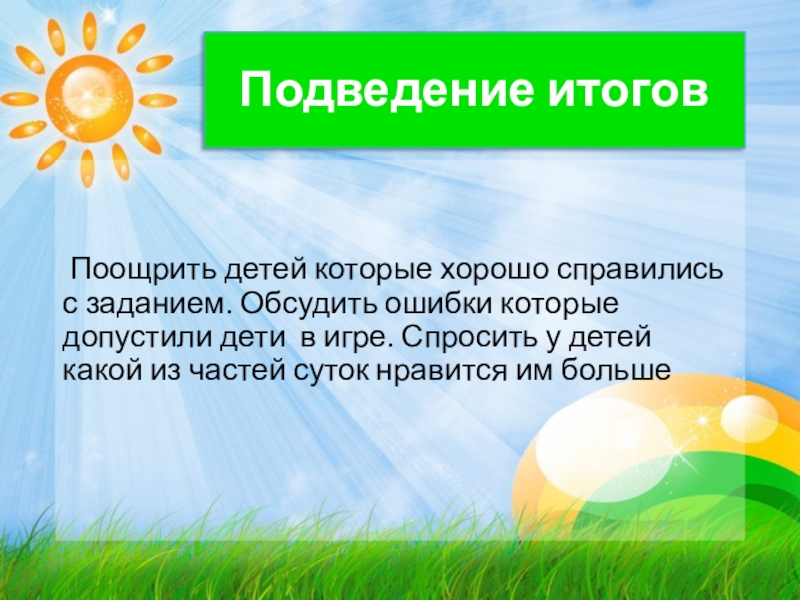 Подведение итогов

Поощрить детей которые хорошо справились с заданием. Обсудить ошибки которые допустили дети в игре. Спросить у детей какой из частей суток нравится им больше